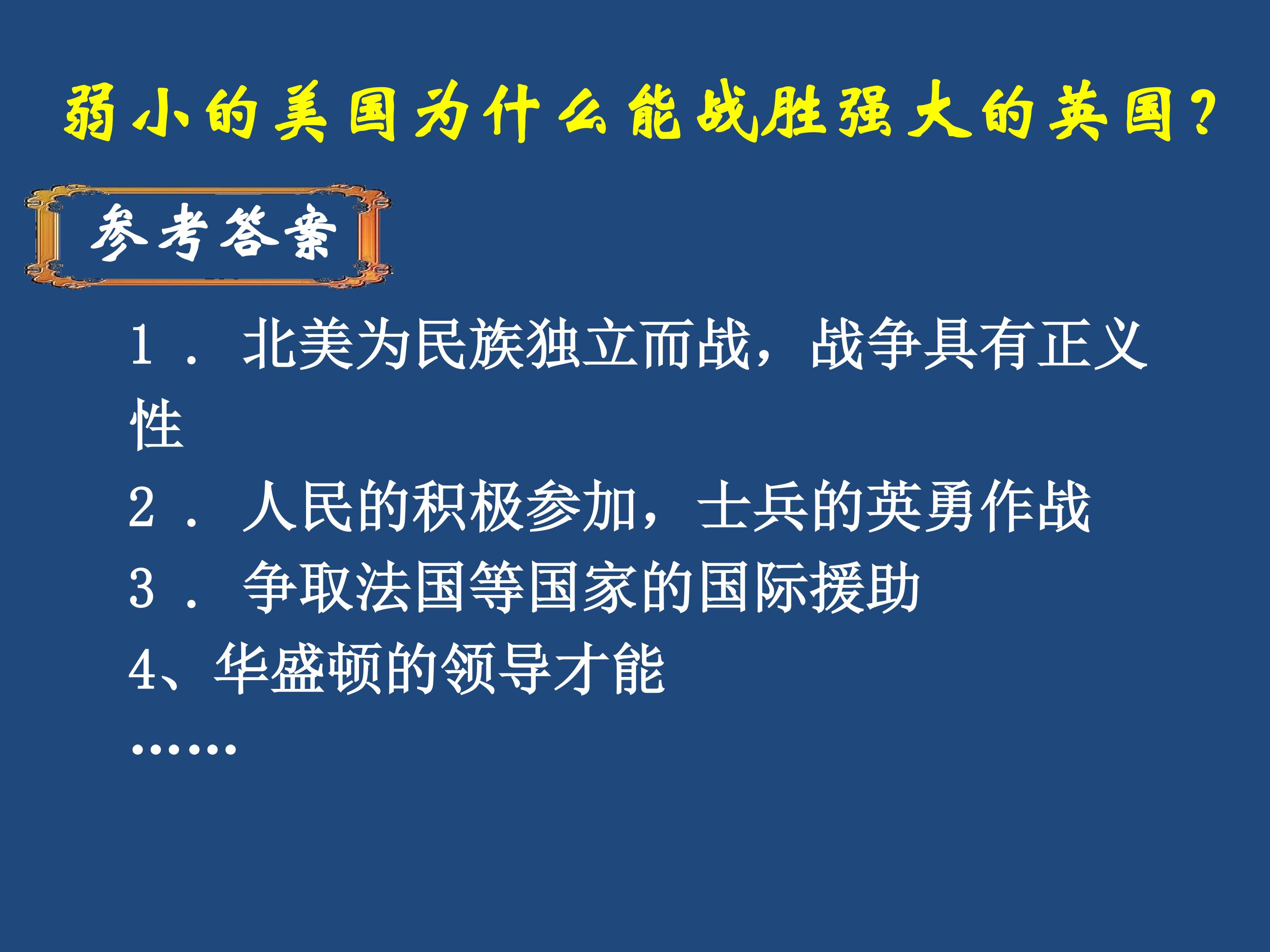 弱小的美国为什么能战胜强大的英国?

参考答案

1．北美为民族独立而战，战争具有正义性

2．人民的积极参加，士兵的英勇作战

3．争取法国等国家的国际援助

4、华盛顿的领导才能

……